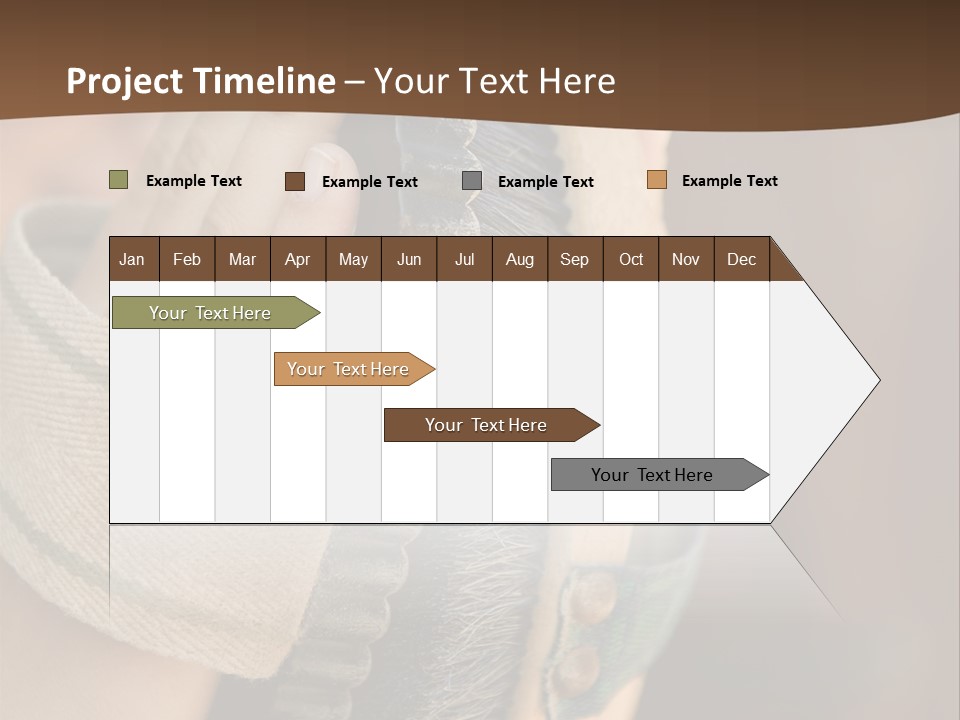 Project Timeline – Your Text Here

Example Text
Example Text
Example Text
Example Text

| Jan | Feb | Mar | Apr | May | Jun | Jul | Aug | Sep | Oct | Nov | Dec |
|---|---|---|---|---|---|---|---|---|---|---|---|

Your Text Here

Your Text Here

Your Text Here

Your Text Here